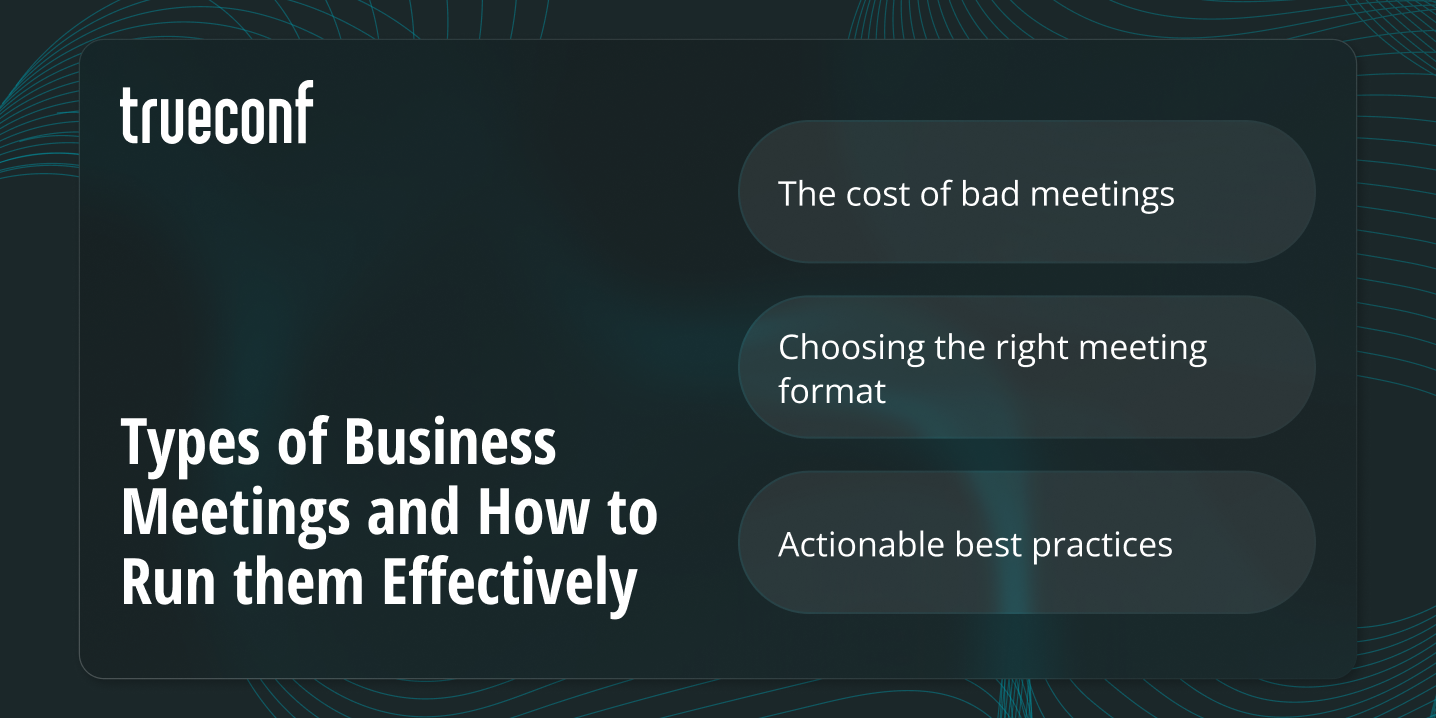 trueconf

Types of Business Meetings and How to Run them Effectively

The cost of bad meetings

Choosing the right meeting format

Actionable best practices